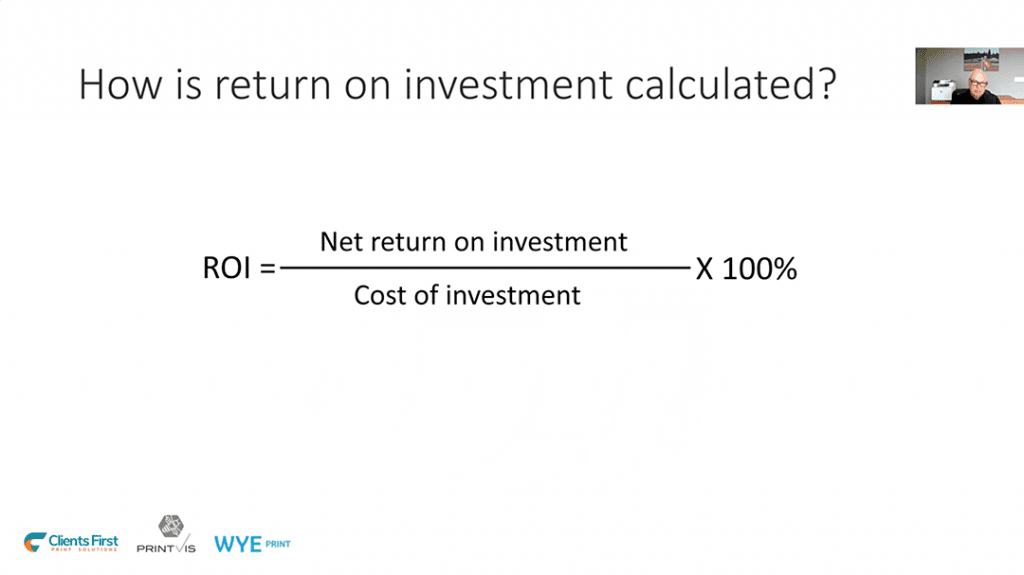 How is return on investment calculated?

$\text{ROI} = \frac{\text{Net return on investment}}{\text{Cost of investment}} \text{ X } 100\%$

Clients First PRINT SOLUTIONS PRINTVIS WYE PRINT